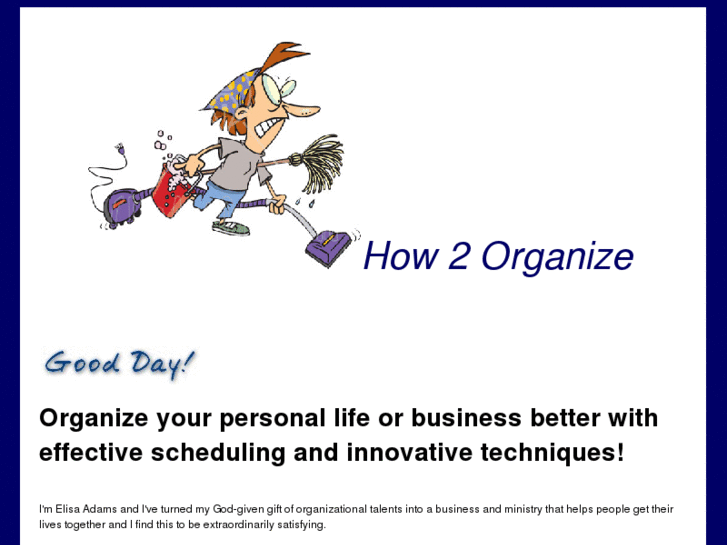 How 2 Organize

Good Day!

Organize your personal life or business better with effective scheduling and innovative techniques!

I'm Elisa Adams and I've turned my God-given gift of organizational talents into a business and ministry that helps people get their lives together and I find this to be extraordinarily satisfying.